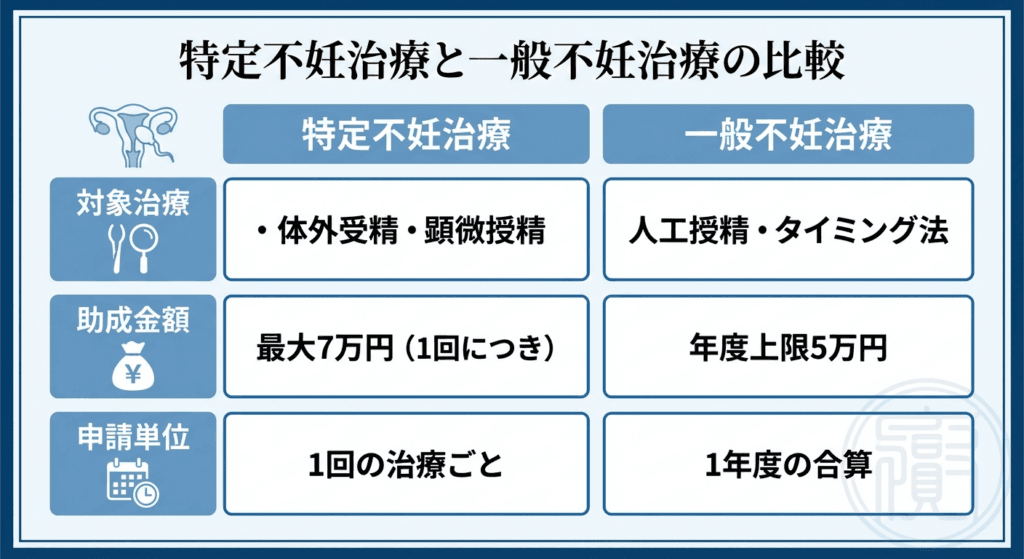 特定不妊治療と一般不妊治療の比較

| | 特定不妊治療 | 一般不妊治療 |
|---|---|---|
| 対象治療 | ・体外受精・顕微授精 | 人工授精・タイミング法 |
| 助成金額 | 最大7万円（1回につき） | 年度上限5万円 |
| 申請単位 | 1回の治療ごと | 1年度の合算 |